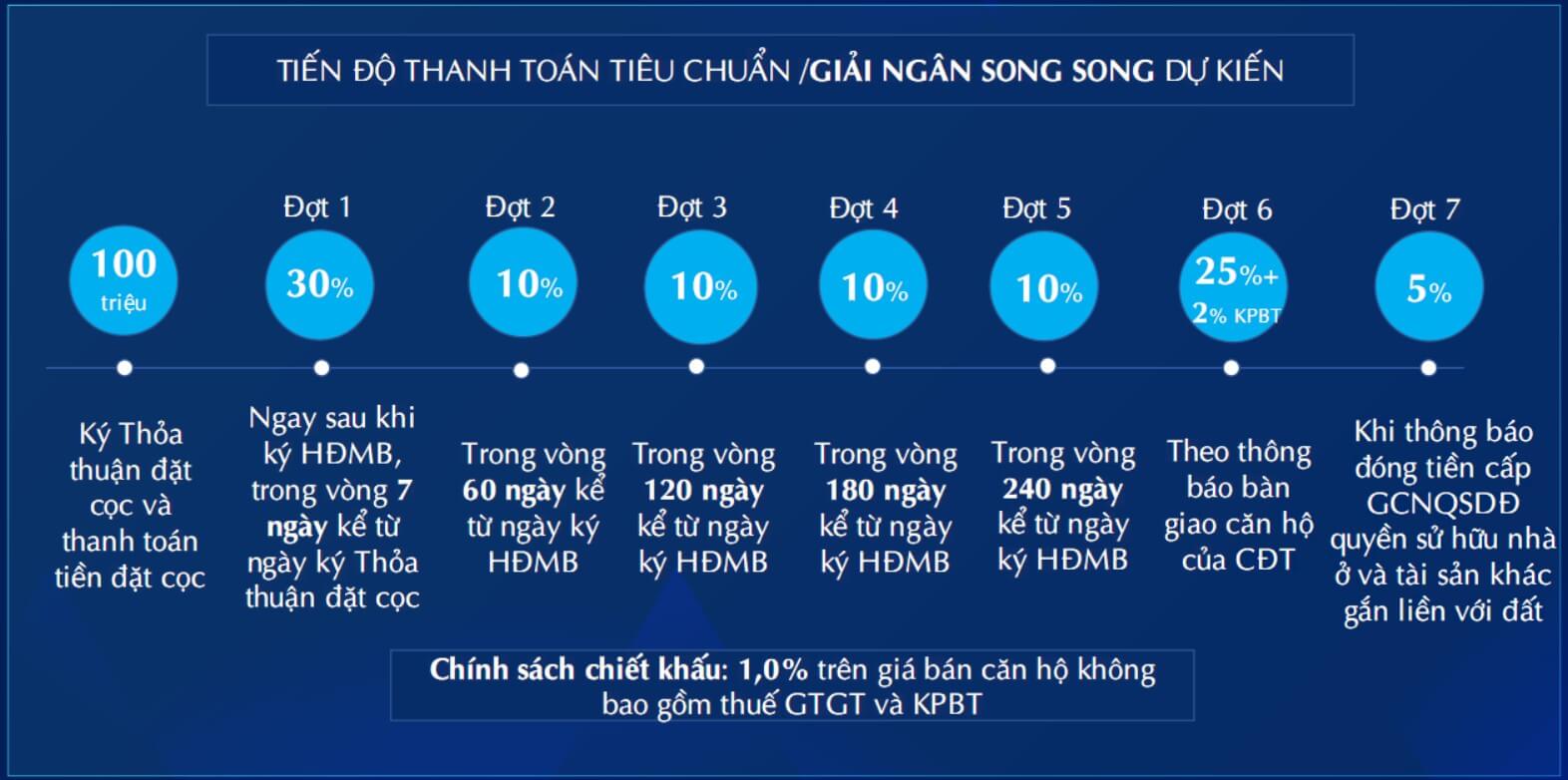 TIẾN ĐỘ THANH TOÁN TIÊU CHUẨN /GIẢI NGÂN SONG SONG DỰ KIẾN

100 triệu

Ký Thỏa thuận đặt cọc và thanh toán tiền đặt cọc

Đợt 1

30%

Ngay sau khi ký HĐMB, trong vòng 7 ngày kể từ ngày ký Thỏa thuận đặt cọc

Đợt 2

10%

Trong vòng 60 ngày kể từ ngày ký HĐMB

Đợt 3

10%

Trong vòng 120 ngày kể từ ngày ký HĐMB

Đợt 4

10%

Trong vòng 180 ngày kể từ ngày ký HĐMB

Đợt 5

10%

Trong vòng 240 ngày kể từ ngày ký HĐMB

Đợt 6

25%+ 2% KPBT

Theo thông báo bàn giao căn hộ của CĐT

Đợt 7

5%

Khi thông báo đóng tiền cấp GCNQSDĐ quyền sử hữu nhà ở và tài sản khác gắn liền với đất

Chính sách chiết khấu: 1,0% trên giá bán căn hộ không bao gồm thuế GTGT và KPBT